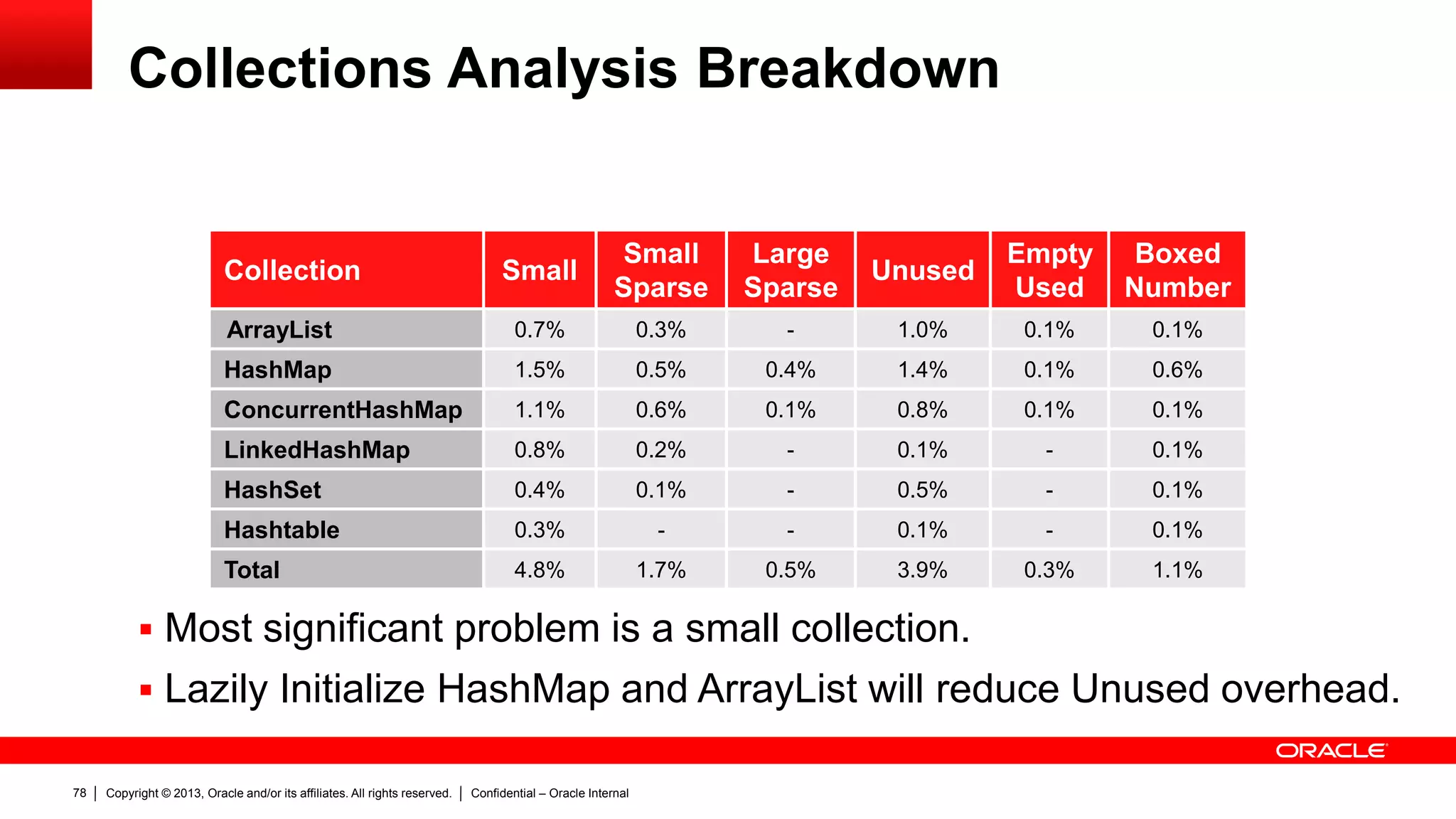 Collections Analysis Breakdown

| Collection | Small | Small Sparse | Large Sparse | Unused | Empty Used | Boxed Number |
|---|---|---|---|---|---|---|
| ArrayList | 0.7% | 0.3% | - | 1.0% | 0.1% | 0.1% |
| HashMap | 1.5% | 0.5% | 0.4% | 1.4% | 0.1% | 0.6% |
| ConcurrentHashMap | 1.1% | 0.6% | 0.1% | 0.8% | 0.1% | 0.1% |
| LinkedHashMap | 0.8% | 0.2% | - | 0.1% | - | 0.1% |
| HashSet | 0.4% | 0.1% | - | 0.5% | - | 0.1% |
| Hashtable | 0.3% | - | - | 0.1% | - | 0.1% |
| Total | 4.8% | 1.7% | 0.5% | 3.9% | 0.3% | 1.1% |

▪ Most significant problem is a small collection.
▪ Lazily Initialize HashMap and ArrayList will reduce Unused overhead.

ORACLE

78 | Copyright © 2013, Oracle and/or its affiliates. All rights reserved. | Confidential – Oracle Internal